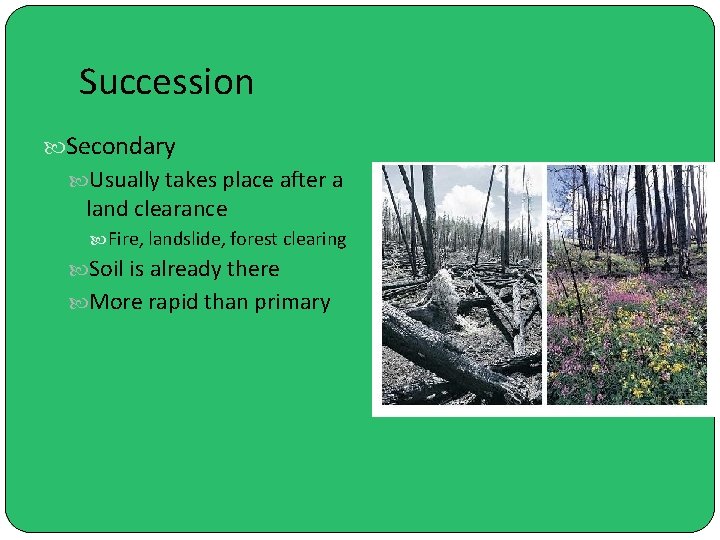 Succession

Secondary

Usually takes place after a land clearance

Fire, landslide, forest clearing

Soil is already there

More rapid than primary